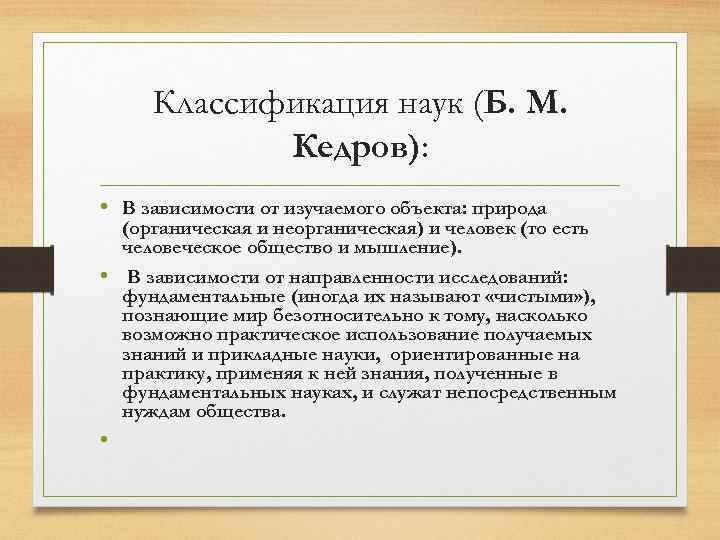 Классификация наук (Б. М. Кедров):

• В зависимости от изучаемого объекта: природа (органическая и неорганическая) и человек (то есть человеческое общество и мышление).

• В зависимости от направленности исследований: фундаментальные (иногда их называют «чистыми»), познающие мир безотносительно к тому, насколько возможно практическое использование получаемых знаний и прикладные науки, ориентированные на практику, применяя к ней знания, полученные в фундаментальных науках, и служат непосредственным нуждам общества.

•